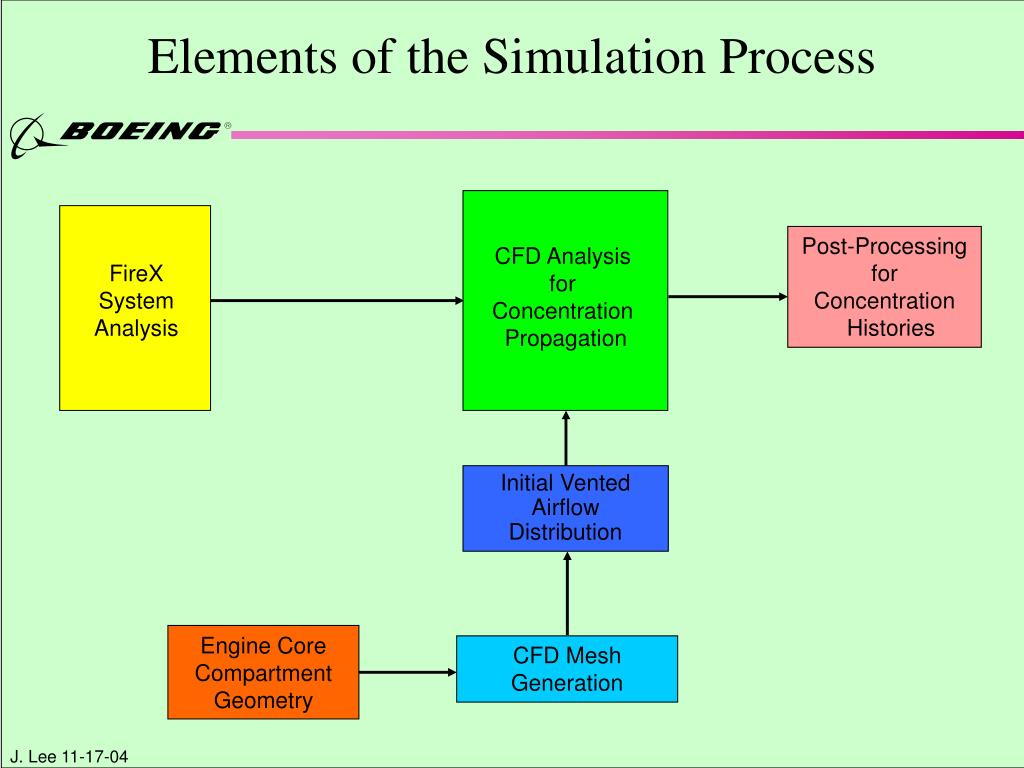 Elements of the Simulation Process

BOEING®

FireX System Analysis

CFD Analysis for Concentration Propagation

Post-Processing for Concentration Histories

Initial Vented Airflow Distribution

Engine Core Compartment Geometry

CFD Mesh Generation

J. Lee 11-17-04